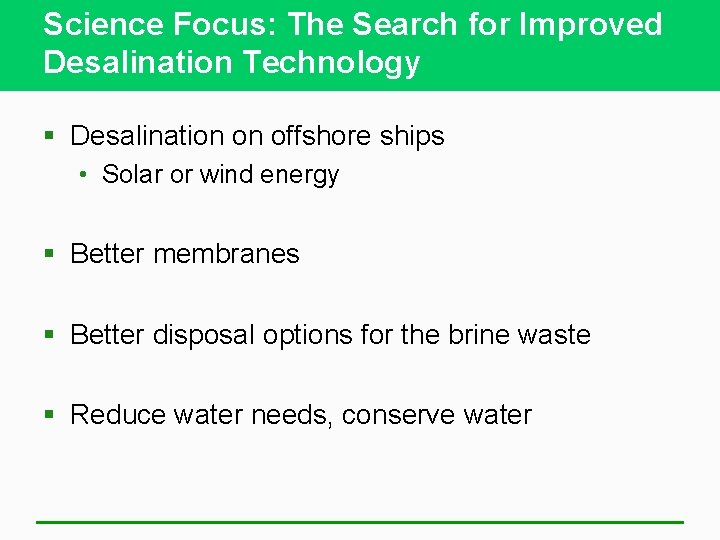 Science Focus: The Search for Improved Desalination Technology

▪ Desalination on offshore ships
• Solar or wind energy

▪ Better membranes

▪ Better disposal options for the brine waste

▪ Reduce water needs, conserve water